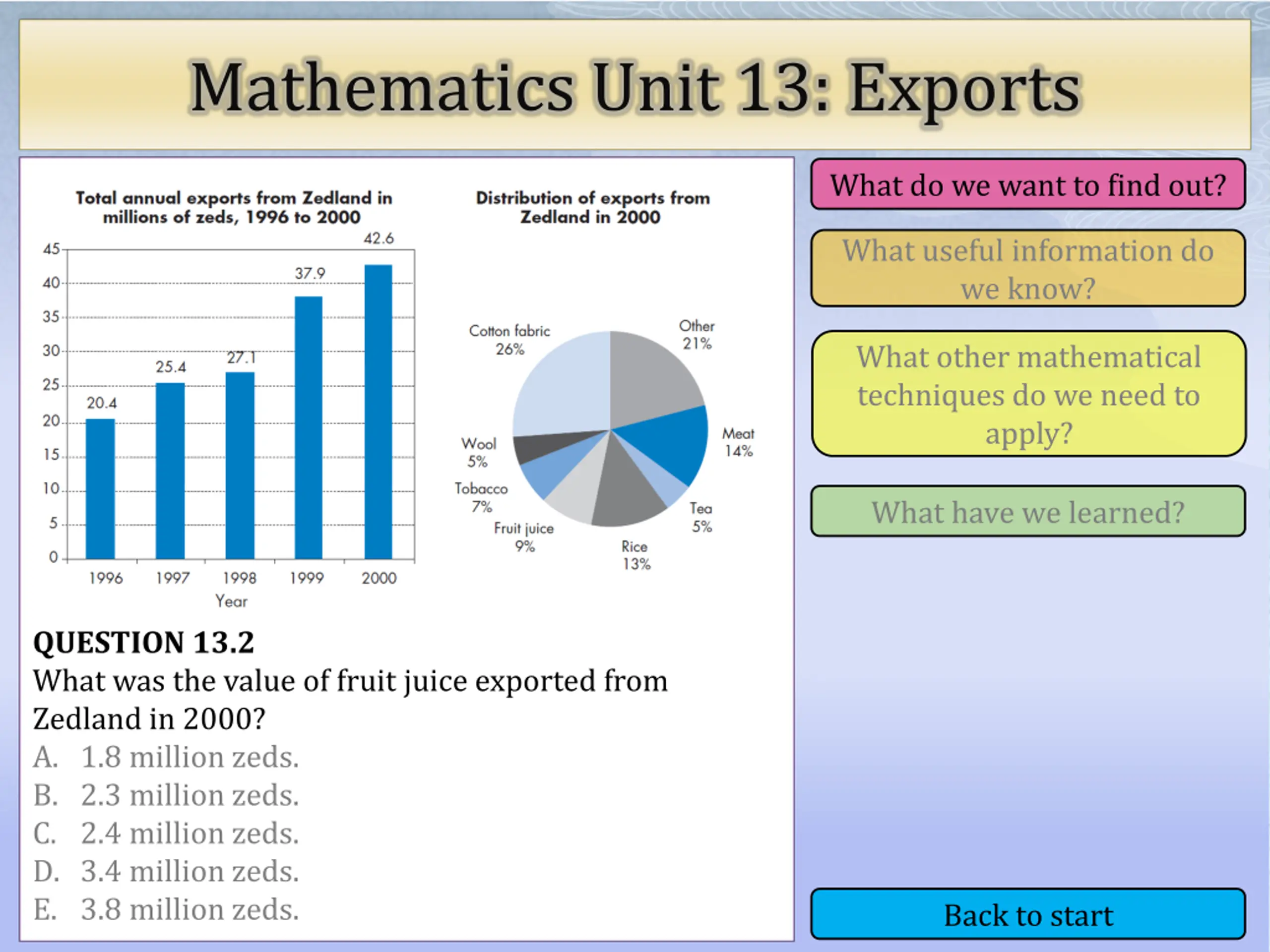 Mathematics Unit 13: Exports

Total annual exports from Zedland in millions of zeds, 1996 to 2000

45
40
35
30
25
20
15
10
5
0

20.4
25.4
27.1
37.9
42.6

1996 1997 1998 1999 2000
Year

Distribution of exports from Zedland in 2000

Cotton fabric 26%
Other 21%
Meat 14%
Tea 5%
Rice 13%
Fruit juice 9%
Tobacco 7%
Wool 5%

QUESTION 13.2
What was the value of fruit juice exported from Zedland in 2000?
A. 1.8 million zeds.
B. 2.3 million zeds.
C. 2.4 million zeds.
D. 3.4 million zeds.
E. 3.8 million zeds.

What do we want to find out?

What useful information do we know?

What other mathematical techniques do we need to apply?

What have we learned?

Back to start